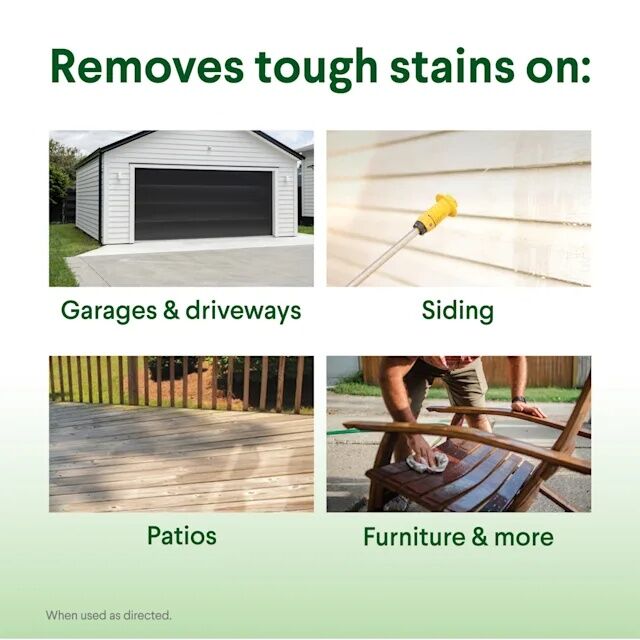 Removes tough stains on:

Garages & driveways

Siding

Patios

Furniture & more

When used as directed.